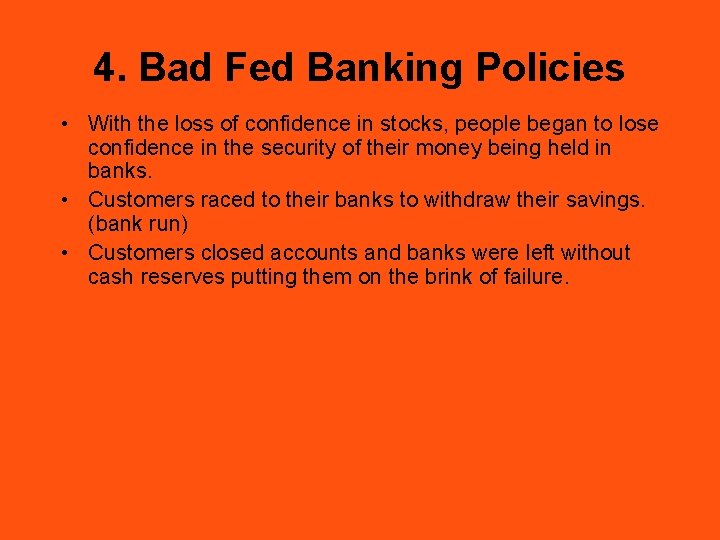 4. Bad Fed Banking Policies

• With the loss of confidence in stocks, people began to lose confidence in the security of their money being held in banks.
• Customers raced to their banks to withdraw their savings. (bank run)
• Customers closed accounts and banks were left without cash reserves putting them on the brink of failure.